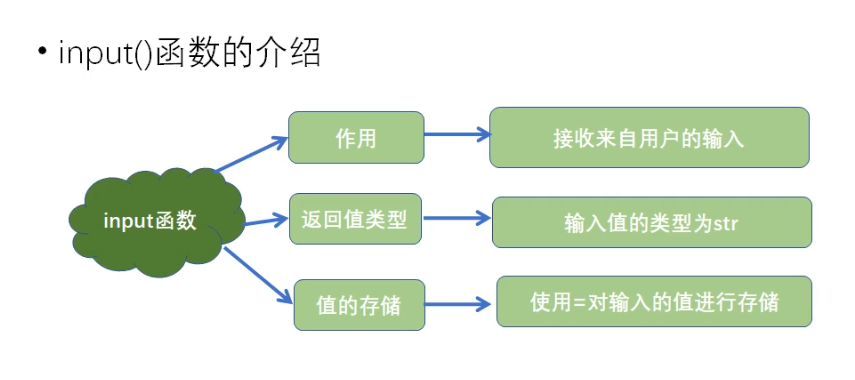 • input()函数的介绍

input函数

作用

接收来自用户的输入

返回值类型

输入值的类型为str

值的存储

使用=对输入的值进行存储